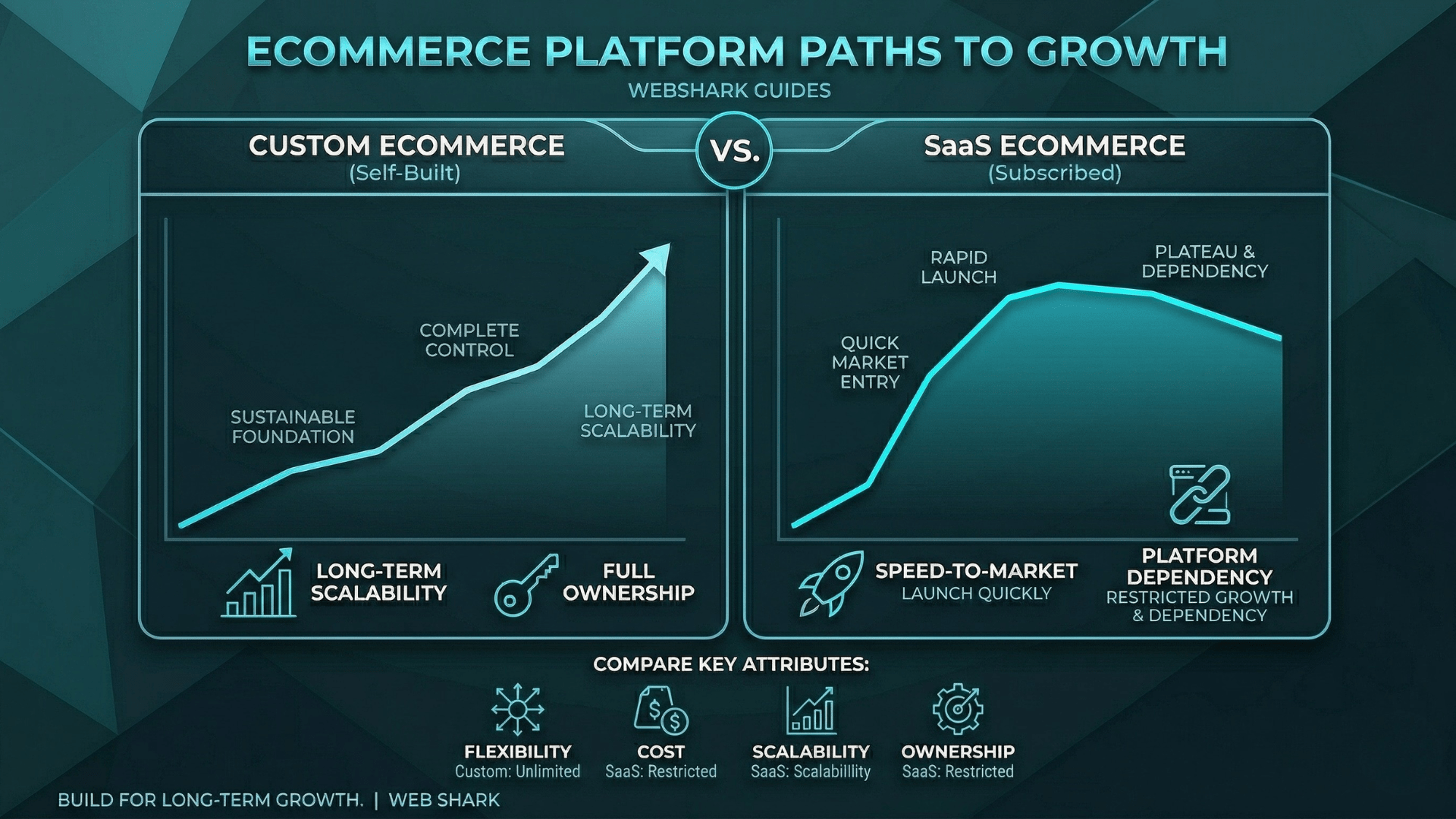 ECOMMERCE PLATFORM PATHS TO GROWTH
WEBSHARK GUIDES

CUSTOM ECOMMERCE
(Self-Built)

VS.

SaaS ECOMMERCE
(Subscribed)

SUSTAINABLE FOUNDATION

COMPLETE CONTROL

LONG-TERM SCALABILITY

LONG-TERM SCALABILITY

FULL OWNERSHIP

QUICK MARKET ENTRY

RAPID LAUNCH

PLATEAU & DEPENDENCY

SPEED-TO-MARKET
LAUNCH QUICKLY

PLATFORM DEPENDENCY
RESTRICTED GROWTH & DEPENDENCY

COMPARE KEY ATTRIBUTES:

FLEXIBILITY
Custom: Unlimited

COST
SaaS: Restricted

SCALABILITY
SaaS: Scalabillity

OWNERSHIP
SaaS: Restricted

BUILD FOR LONG-TERM GROWTH. | WEB SHARK